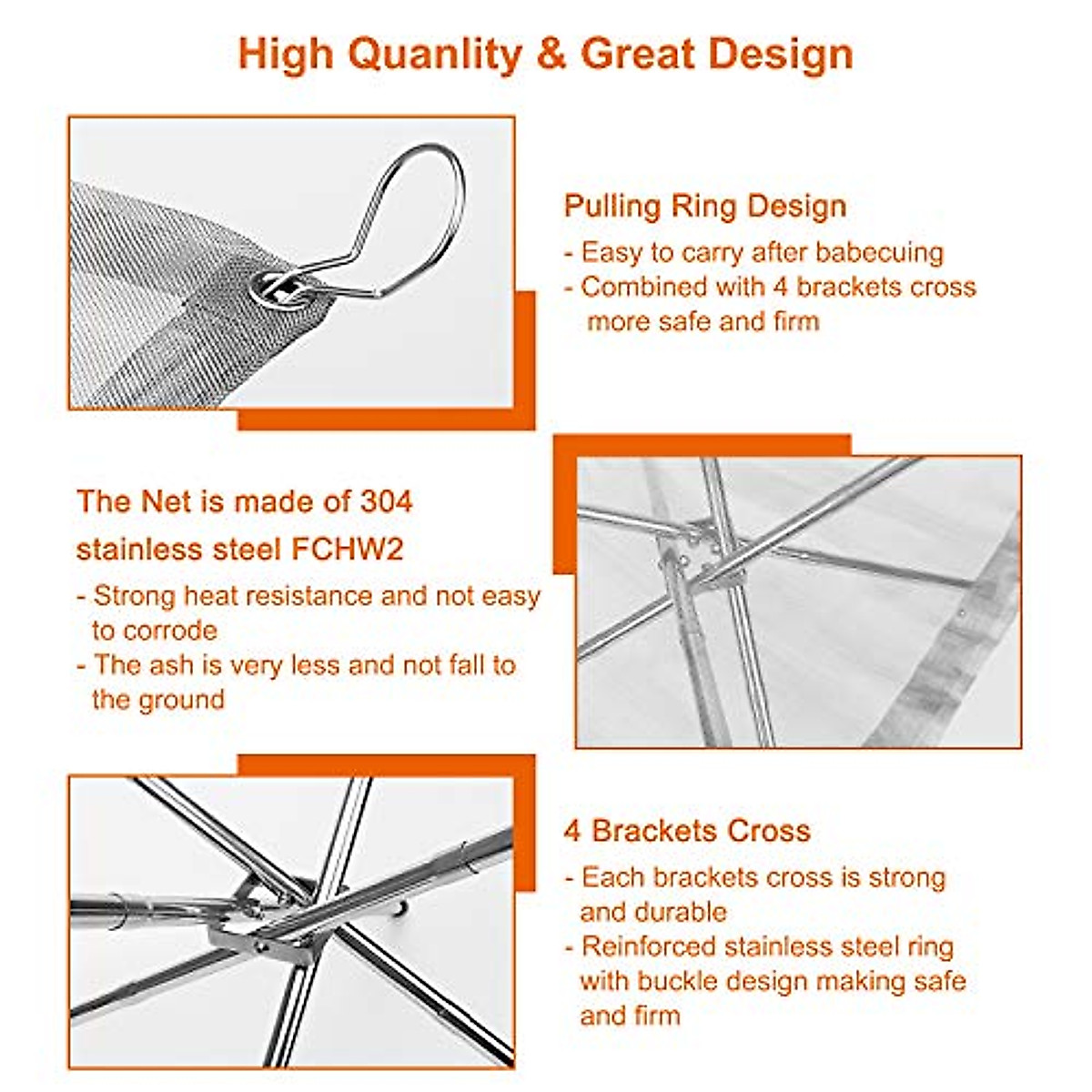 High Quanlity & Great Design

Pulling Ring Design

- Easy to carry after babecuing
- Combined with 4 brackets cross more safe and firm

The Net is made of 304 stainless steel FCHW2

- Strong heat resistance and not easy to corrode
- The ash is very less and not fall to the ground

4 Brackets Cross

- Each brackets cross is strong and durable
- Reinforced stainless steel ring with buckle design making safe and firm